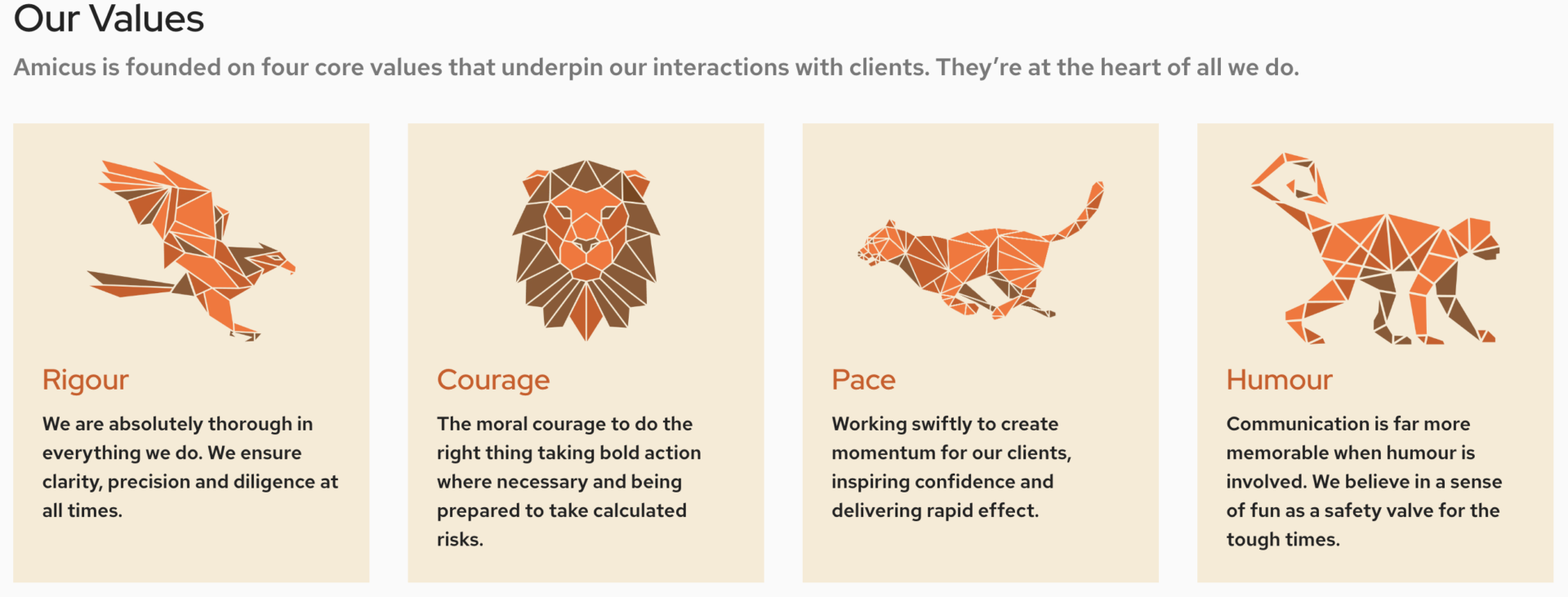 Our Values

Amicus is founded on four core values that underpin our interactions with clients. They're at the heart of all we do.

Rigour

We are absolutely thorough in everything we do. We ensure clarity, precision and diligence at all times.

Courage

The moral courage to do the right thing taking bold action where necessary and being prepared to take calculated risks.

Pace

Working swiftly to create momentum for our clients, inspiring confidence and delivering rapid effect.

Humour

Communication is far more memorable when humour is involved. We believe in a sense of fun as a safety valve for the tough times.